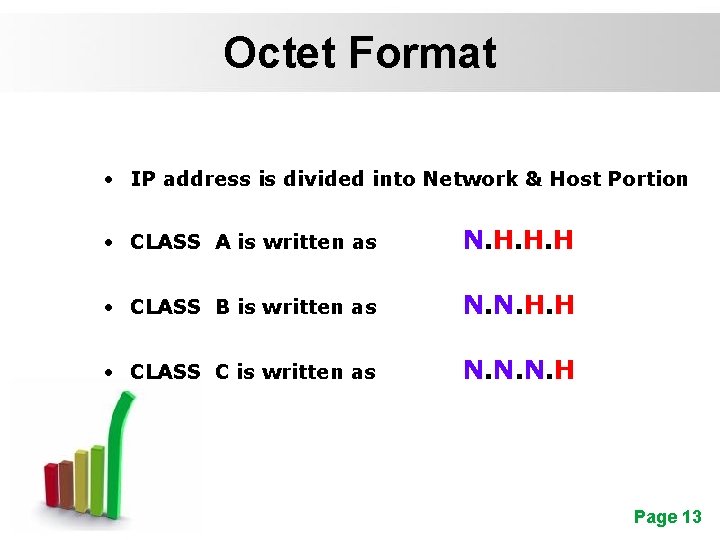 Octet Format

• IP address is divided into Network & Host Portion

• CLASS A is written as N.H.H.H

• CLASS B is written as N.N.H.H

• CLASS C is written as N.N.N.H

Page 13